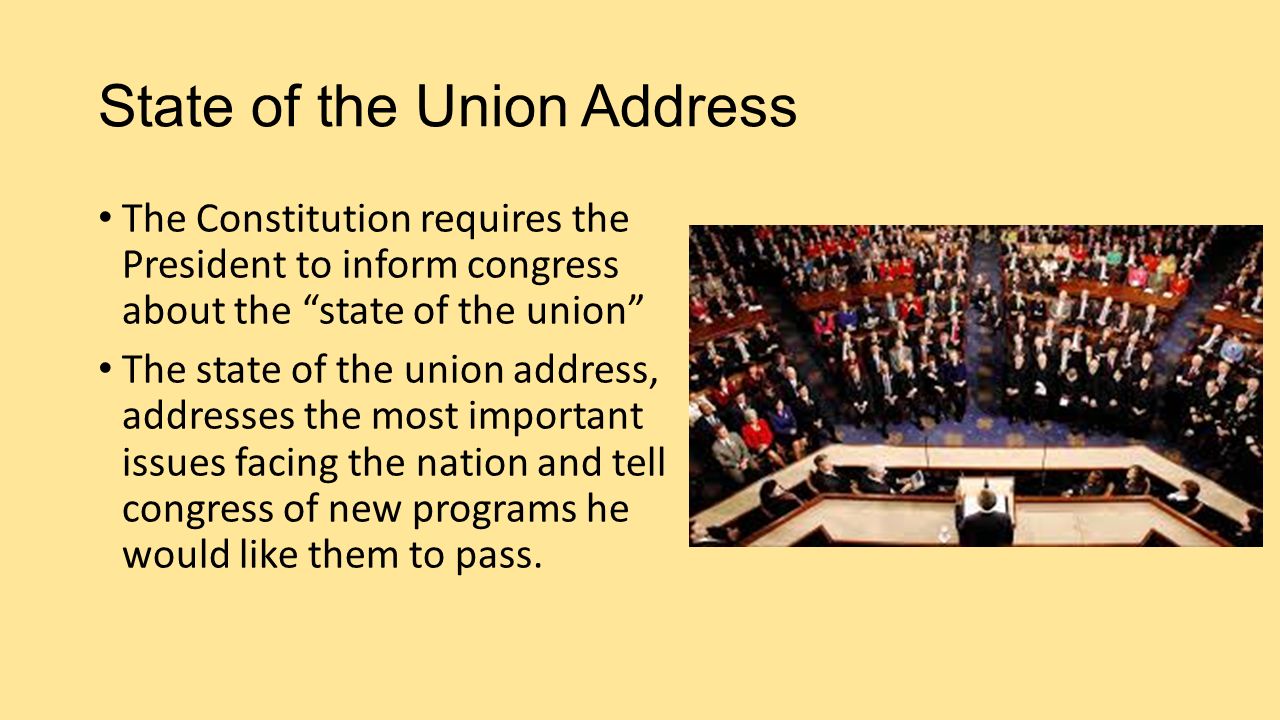 State of the Union Address

• The Constitution requires the President to inform congress about the “state of the union”

• The state of the union address, addresses the most important issues facing the nation and tell congress of new programs he would like them to pass.